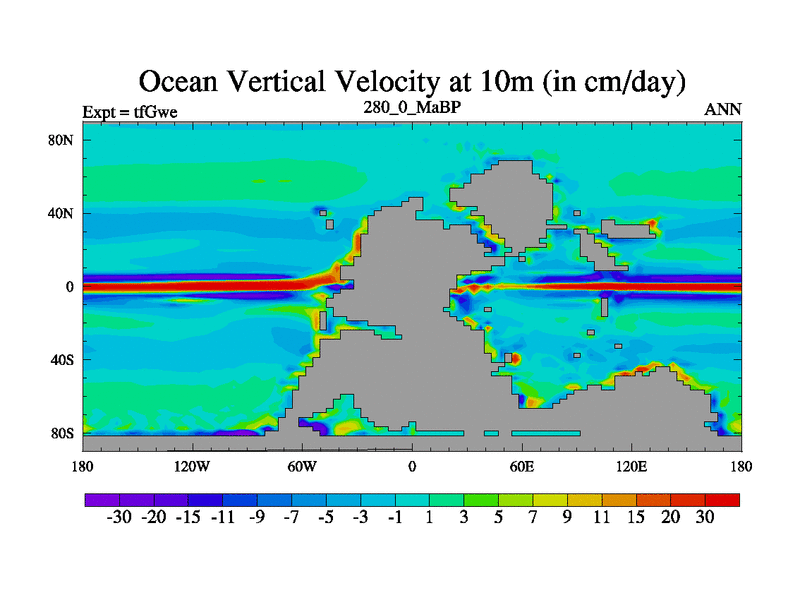 Ocean Vertical Velocity at 10m (in cm/day)

Expt = tfGwe

280_0_MaBP

ANN

80N
40N
0
40S
80S

180 120W 60W 0 60E 120E 180

-30 -20 -15 -11 -9 -7 -5 -3 -1 1 3 5 7 9 11 15 20 30